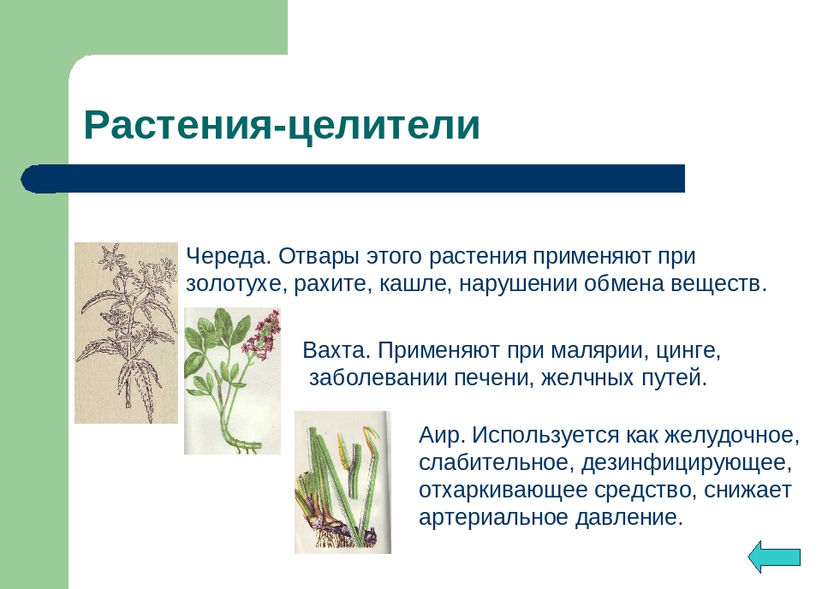 Растения-целители

Череда. Отвары этого растения применяют при золотухе, рахите, кашле, нарушении обмена веществ.

Вахта. Применяют при малярии, цинге, заболевании печени, желчных путей.

Аир. Используется как желудочное, слабительное, дезинфицирующее, отхаркивающее средство, снижает артериальное давление.